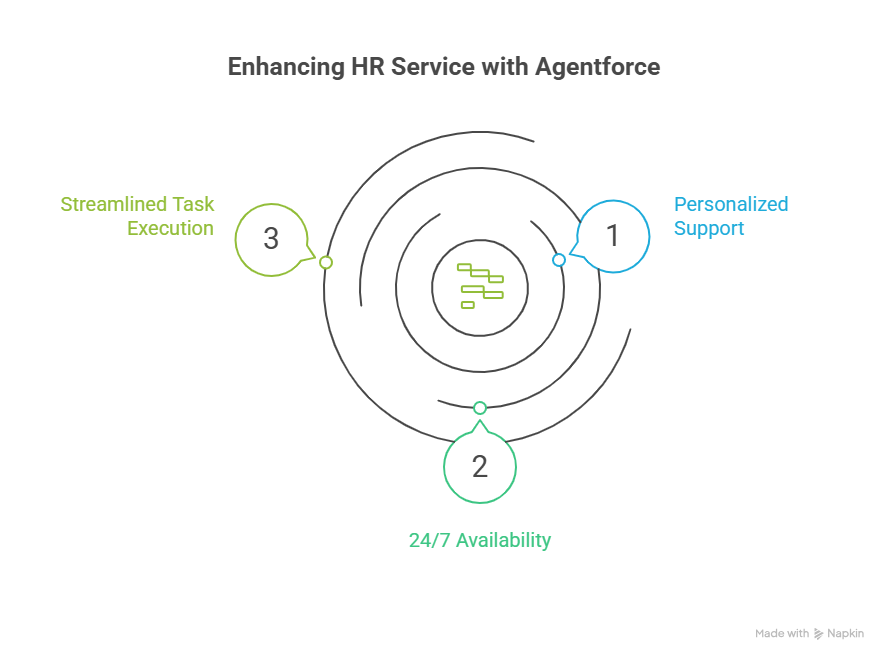 Enhancing HR Service with Agentforce

Streamlined Task Execution

3

1

Personalized Support

2

24/7 Availability

Made with Napkin